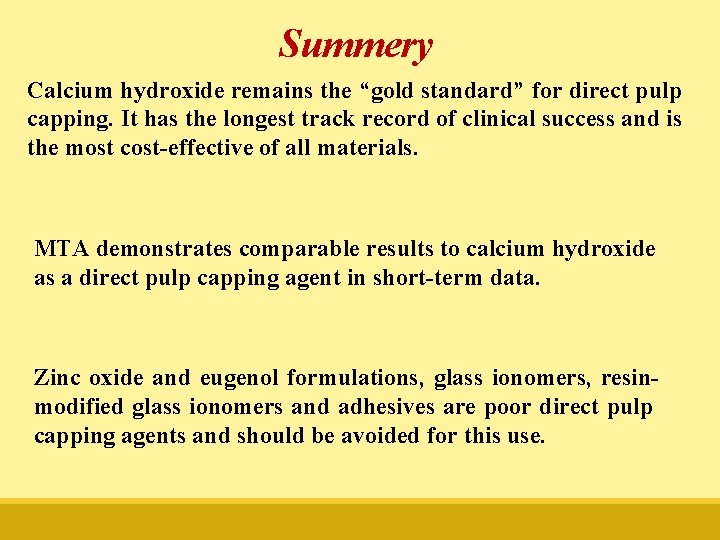 Summery

Calcium hydroxide remains the “gold standard” for direct pulp capping. It has the longest track record of clinical success and is the most cost-effective of all materials.

MTA demonstrates comparable results to calcium hydroxide as a direct pulp capping agent in short-term data.

Zinc oxide and eugenol formulations, glass ionomers, resin-modified glass ionomers and adhesives are poor direct pulp capping agents and should be avoided for this use.